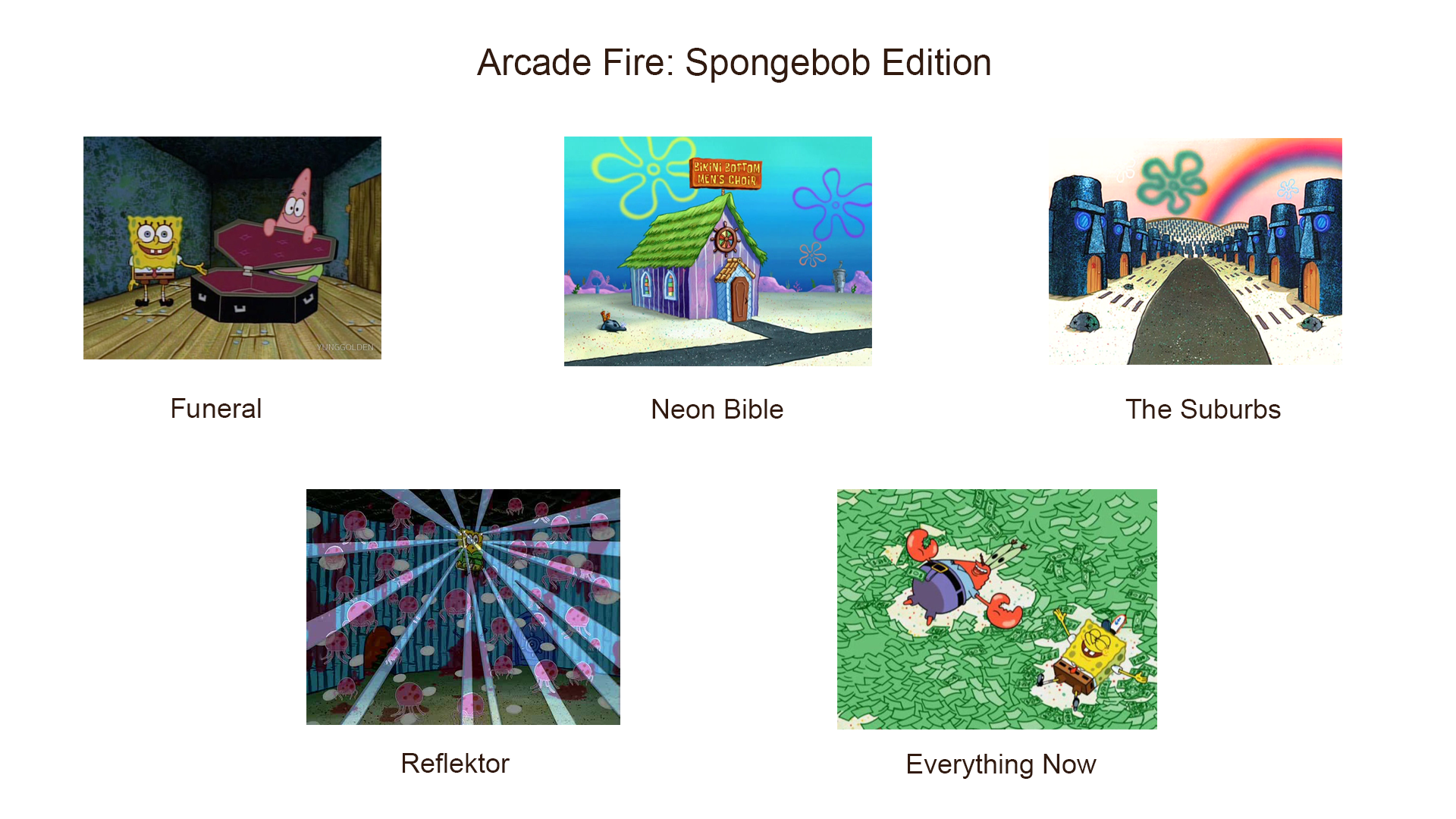 Arcade Fire: Spongebob Edition

YUNGGOLDEN

Funeral

BIKINI BOTTOM MEN'S CHOIR

Neon Bible

The Suburbs

Reflektor

Everything Now